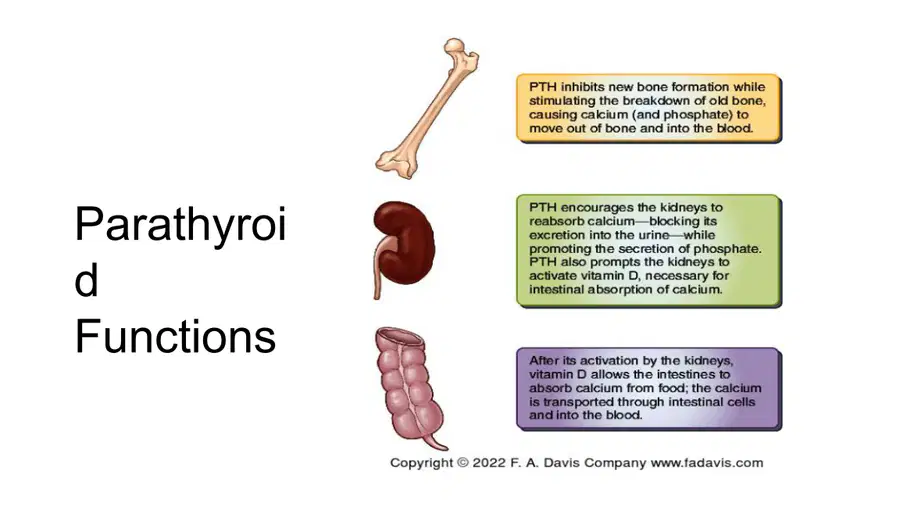 Parathyroi
d
Functions

PTH inhibits new bone formation while stimulating the breakdown of old bone, causing calcium (and phosphate) to move out of bone and into the blood.

PTH encourages the kidneys to reabsorb calcium—blocking its excretion into the urine—while promoting the secretion of phosphate. PTH also prompts the kidneys to activate vitamin D, necessary for intestinal absorption of calcium.

After its activation by the kidneys, vitamin D allows the intestines to absorb calcium from food; the calcium is transported through intestinal cells and into the blood.

Copyright © 2022 F. A. Davis Company www.fadavis.com